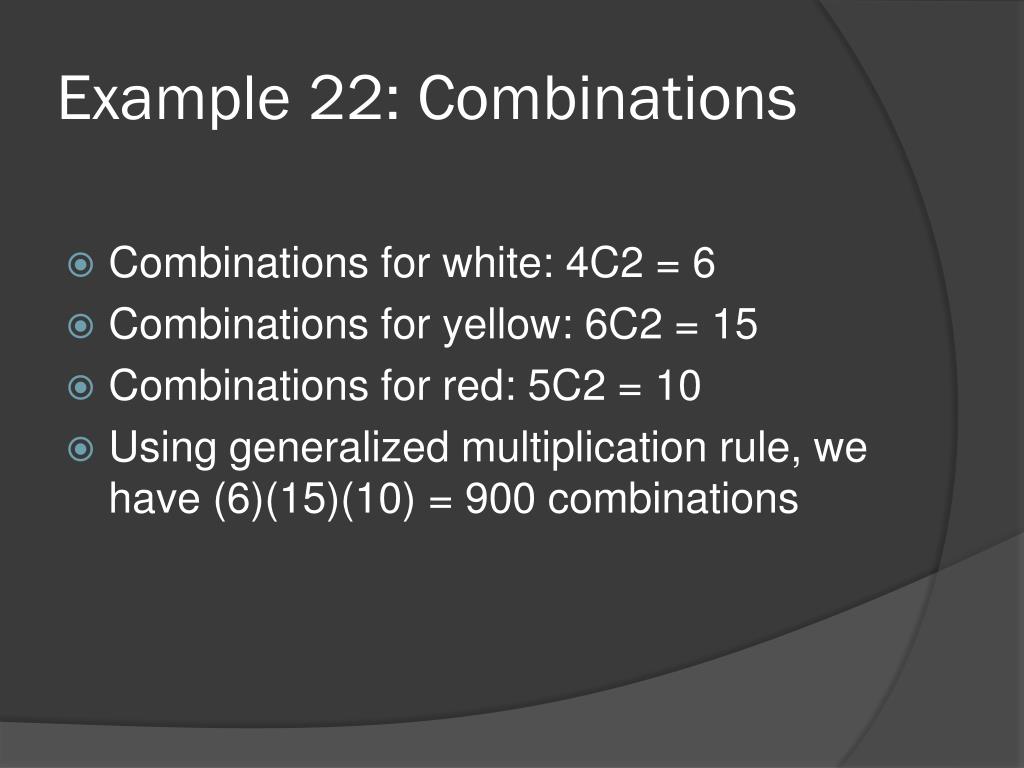 Example 22: Combinations

Combinations for white: 4C2 = 6
Combinations for yellow: 6C2 = 15
Combinations for red: 5C2 = 10
Using generalized multiplication rule, we have (6)(15)(10) = 900 combinations